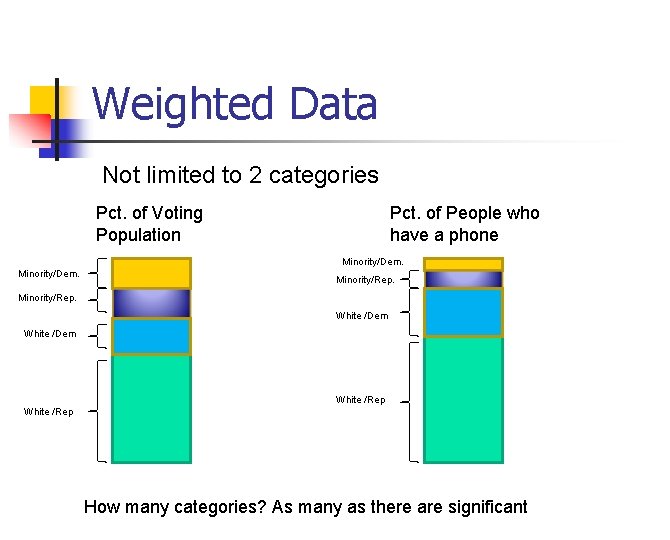 Weighted Data

Not limited to 2 categories

Pct. of Voting Population

Minority/Dem.

Minority/Rep.

White /Dem

White /Rep

Pct. of People who have a phone

Minority/Dem.

Minority/Rep.

White /Dem

White /Rep

How many categories? As many as there are significant